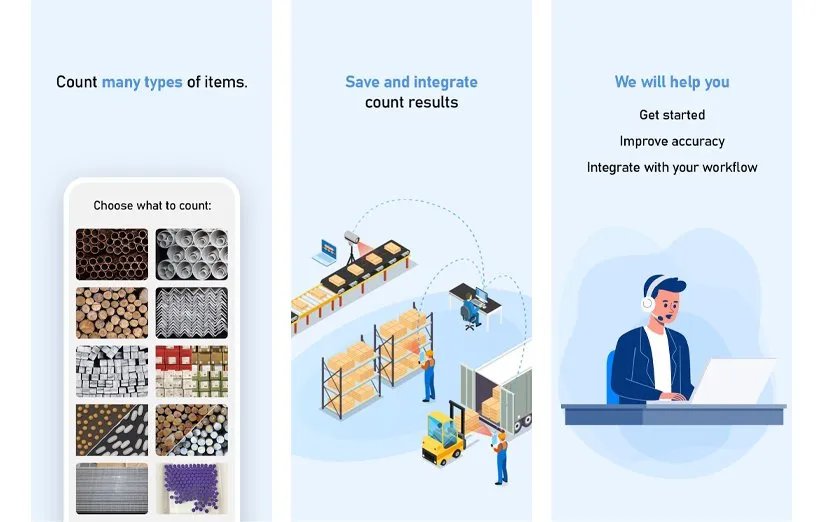 Count many types of items.

Choose what to count:

Save and integrate count results

We will help you

Get started

Improve accuracy

Integrate with your workflow